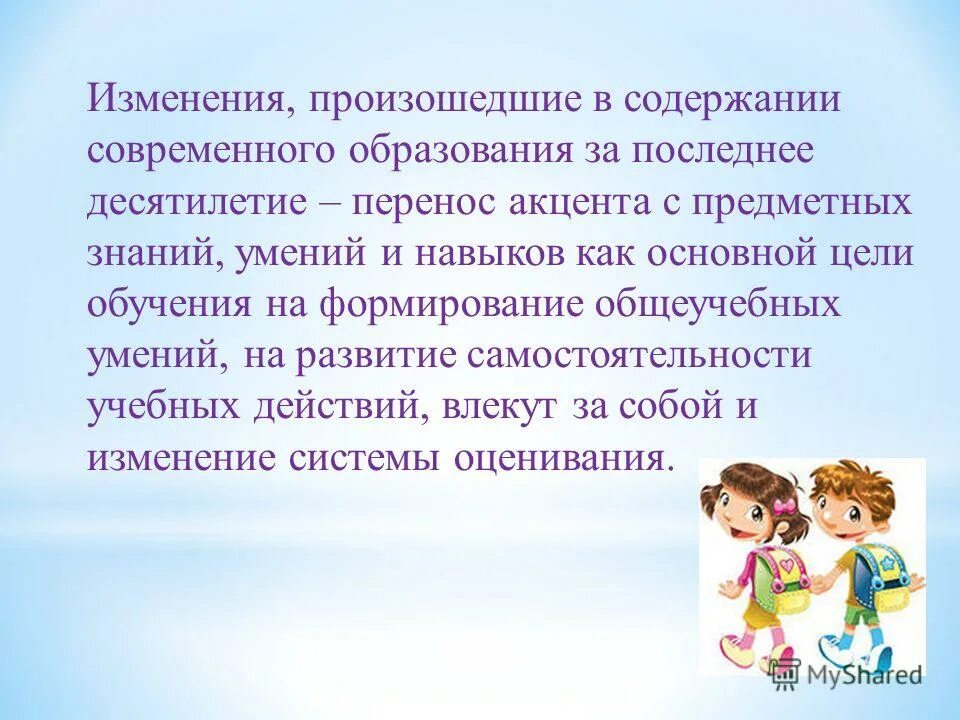 Изменения, произошедшие в содержании современного образования за последнее десятилетие – перенос акцента с предметных знаний, умений и навыков как основной цели обучения на формирование общеучебных умений, на развитие самостоятельности учебных действий, влекут за собой и изменение системы оценивания.

MyShared